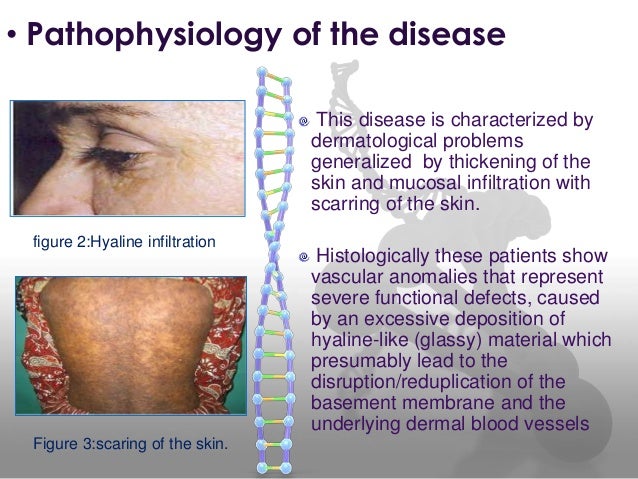 • Pathophysiology of the disease

figure 2:Hyaline infiltration

Figure 3:scaring of the skin.

This disease is characterized by dermatological problems generalized by thickening of the skin and mucosal infiltration with scarring of the skin.

Histologically these patients show vascular anomalies that represent severe functional defects, caused by an excessive deposition of hyaline-like (glassy) material which presumably lead to the disruption/reduplication of the basement membrane and the underlying dermal blood vessels